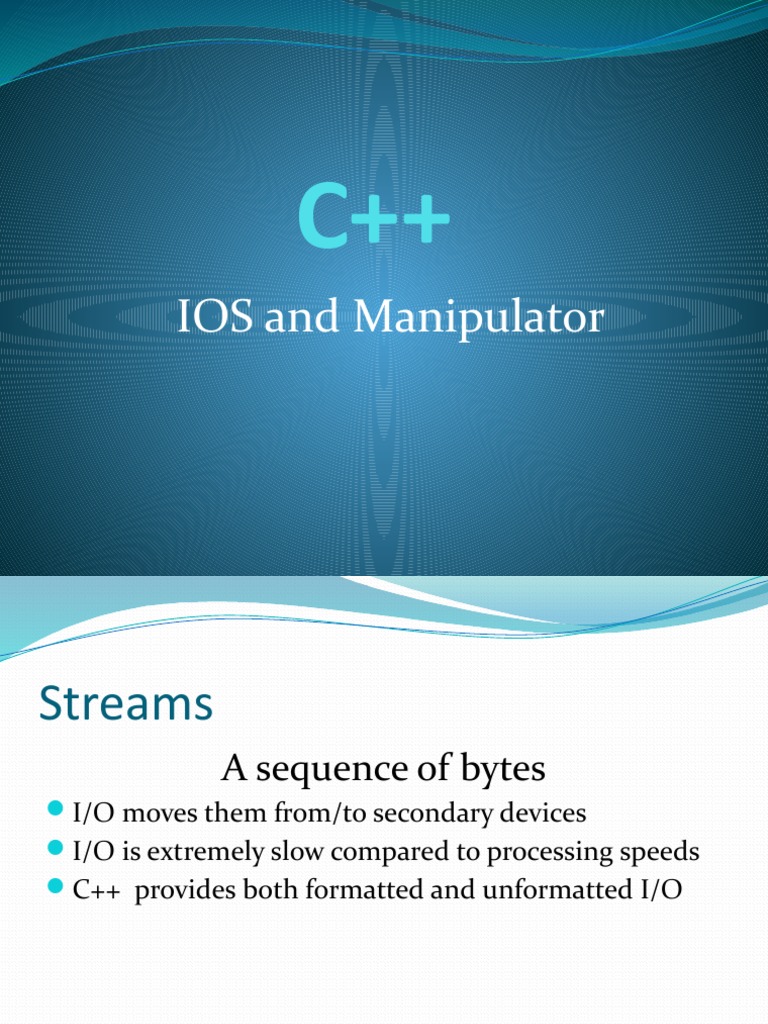 C++

IOS and Manipulator

Streams

A sequence of bytes

I/O moves them from/to secondary devices
I/O is extremely slow compared to processing speeds
C++ provides both formatted and unformatted I/O